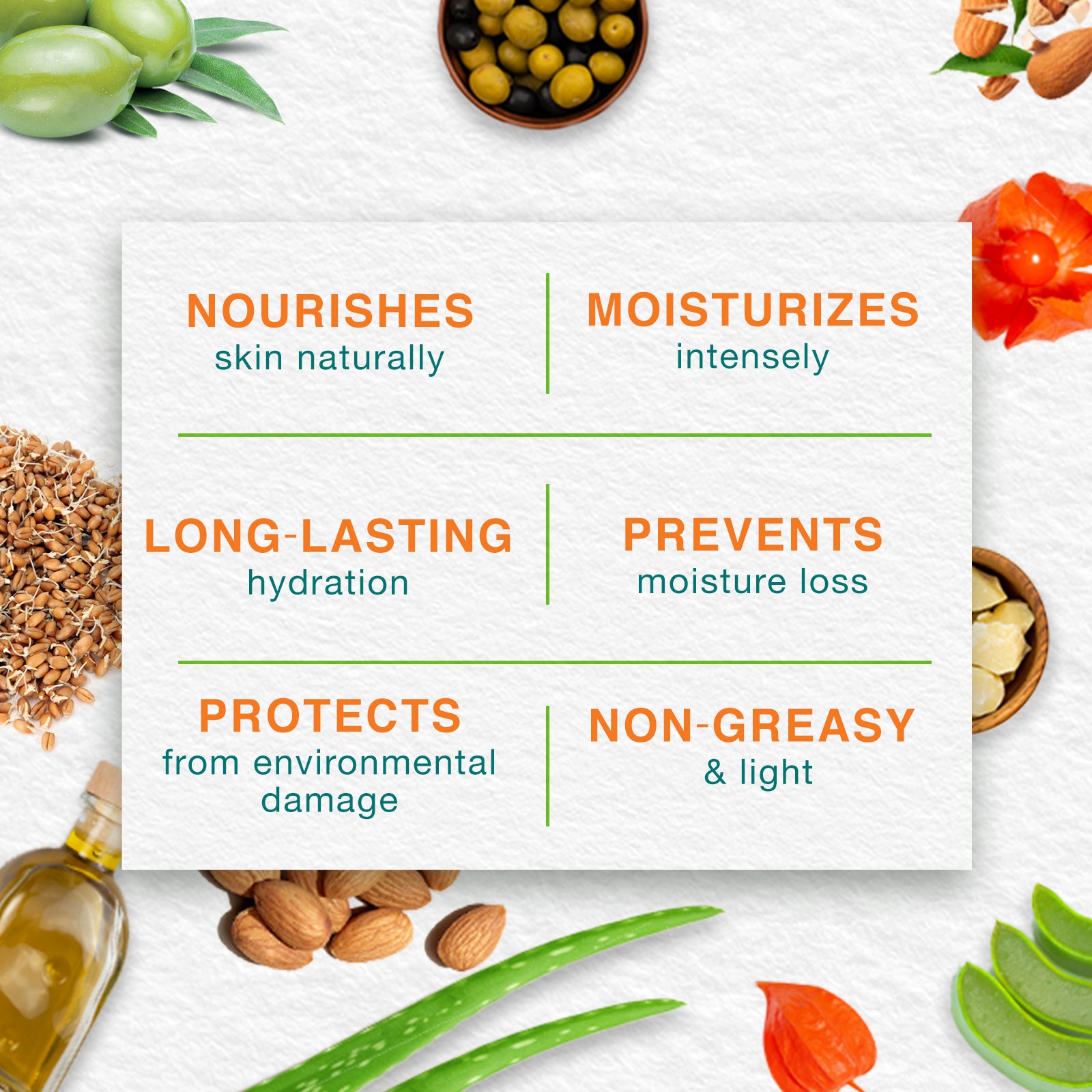 NOURISHES
skin naturally

MOISTURIZES
intensely

LONG-LASTING
hydration

PREVENTS
moisture loss

PROTECTS
from environmental damage

NON-GREASY
& light